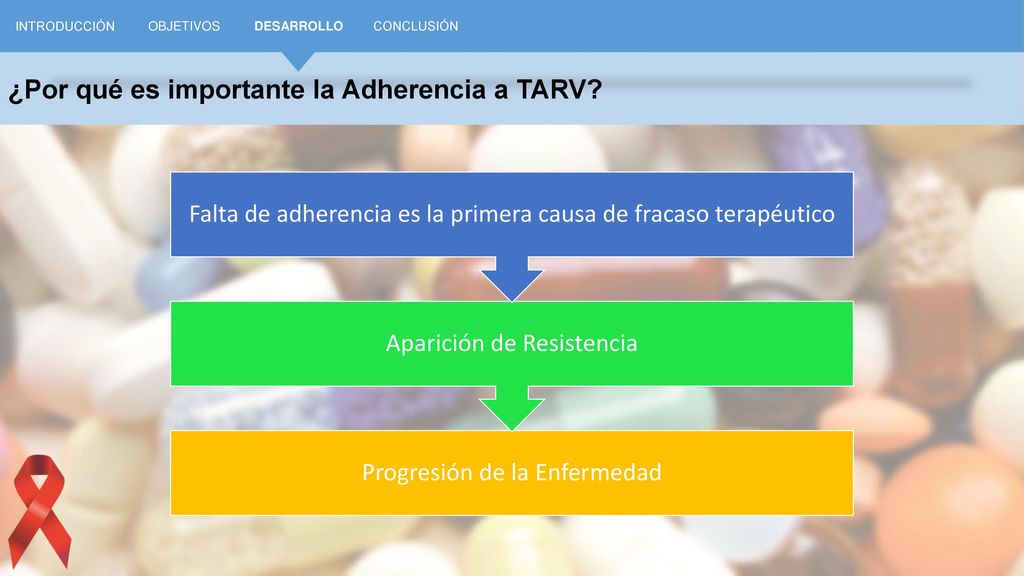 INTRODUCCIÓN OBJETIVOS DESARROLLO CONCLUSIÓN

¿Por qué es importante la Adherencia a TARV?

Falta de adherencia es la primera causa de fracaso terapéutico

Aparición de Resistencia

Progresión de la Enfermedad